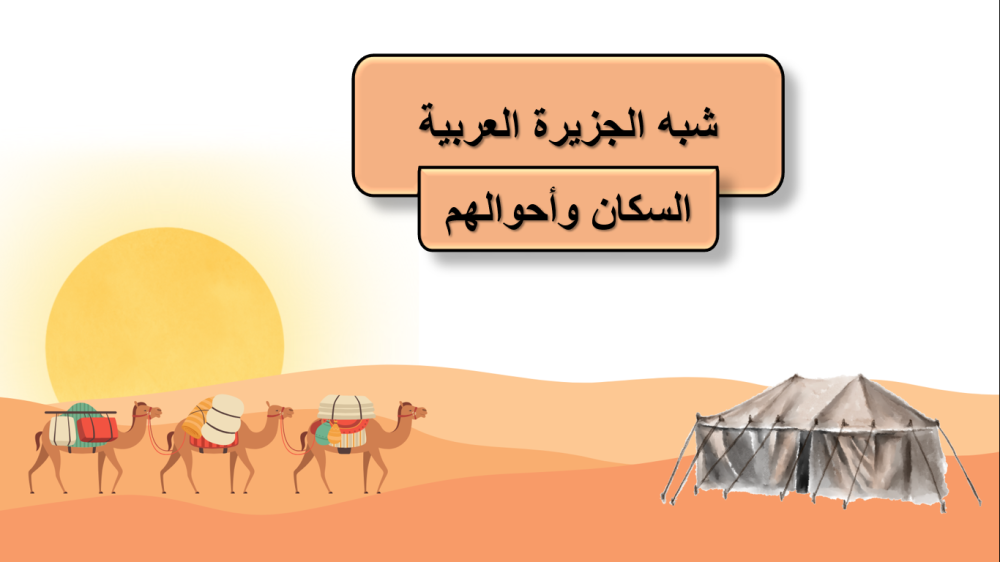 شبه الجزيرة العربية

السكان وأحوالهم